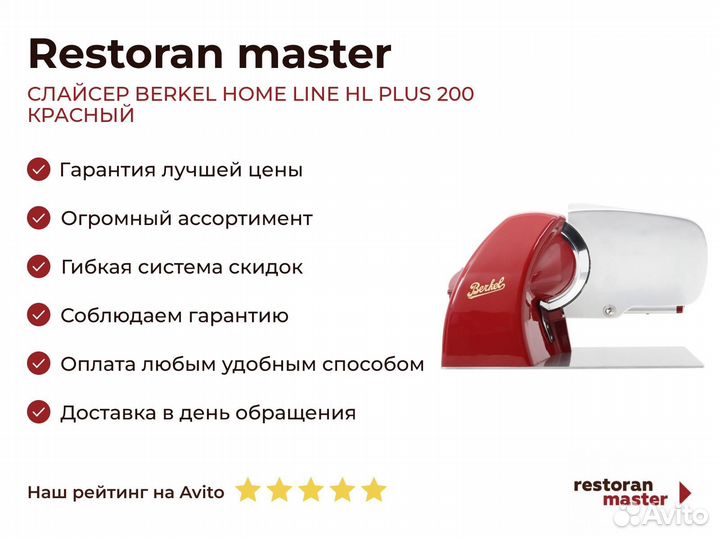 Restoran master

СЛАЙСЕР BERKEL HOME LINE HL PLUS 200 КРАСНЫЙ

Гарантия лучшей цены

Огромный ассортимент

Гибкая система скидок

Соблюдаем гарантию

Оплата любым удобным способом

Доставка в день обращения

Berkel

Наш рейтинг на Avito

restoran master

Avito